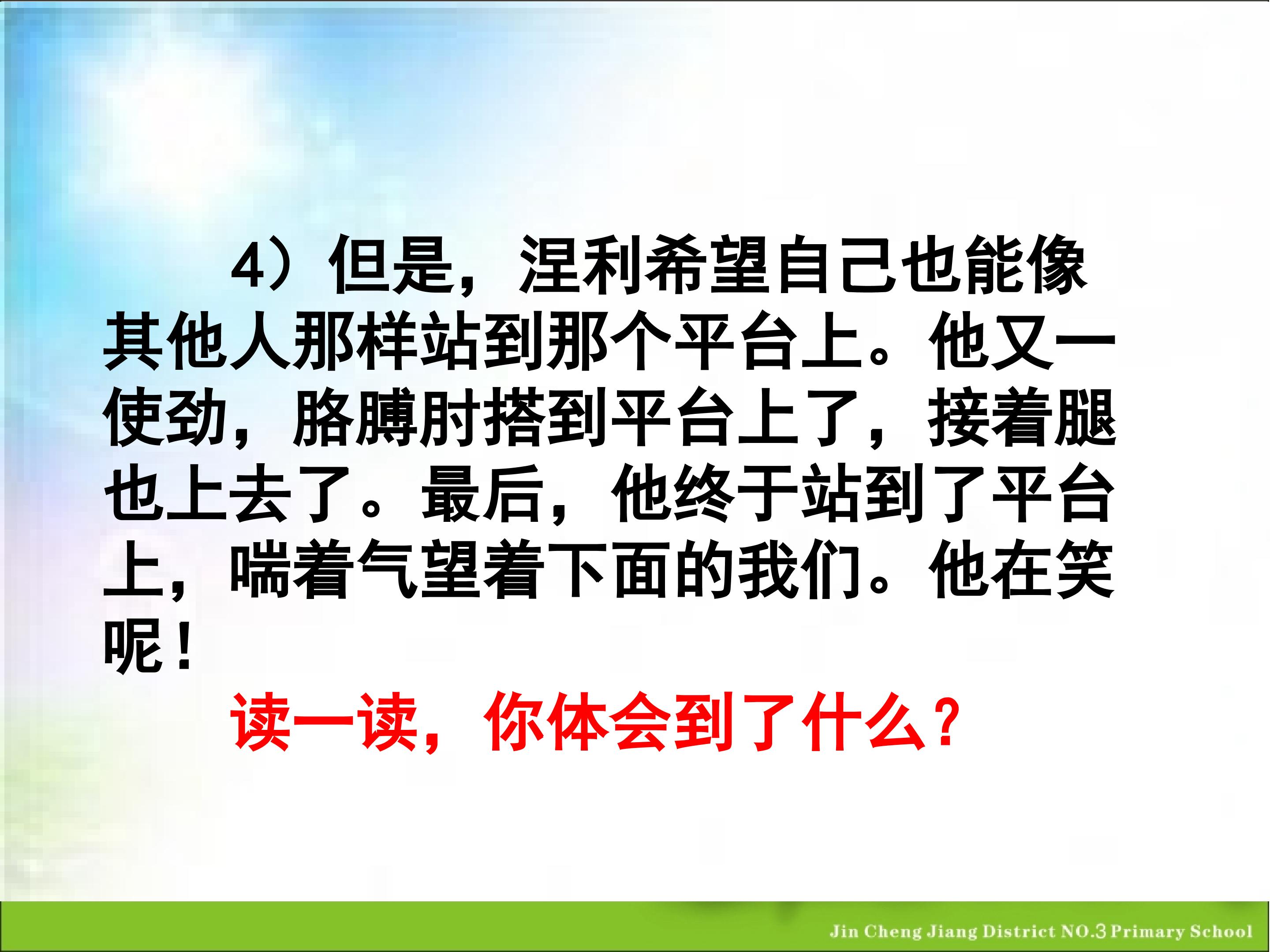 4）但是，涅利希望自己也能像其他人那样站到那个平台上。他又一使劲，胳膊肘搭到平台上了，接着腿也上去了。最后，他终于站到了平台上，喘着气望着下面的我们。他在笑呢！

读一读，你体会到了什么？

Jin Cheng Jiang District NO.3 Primary School